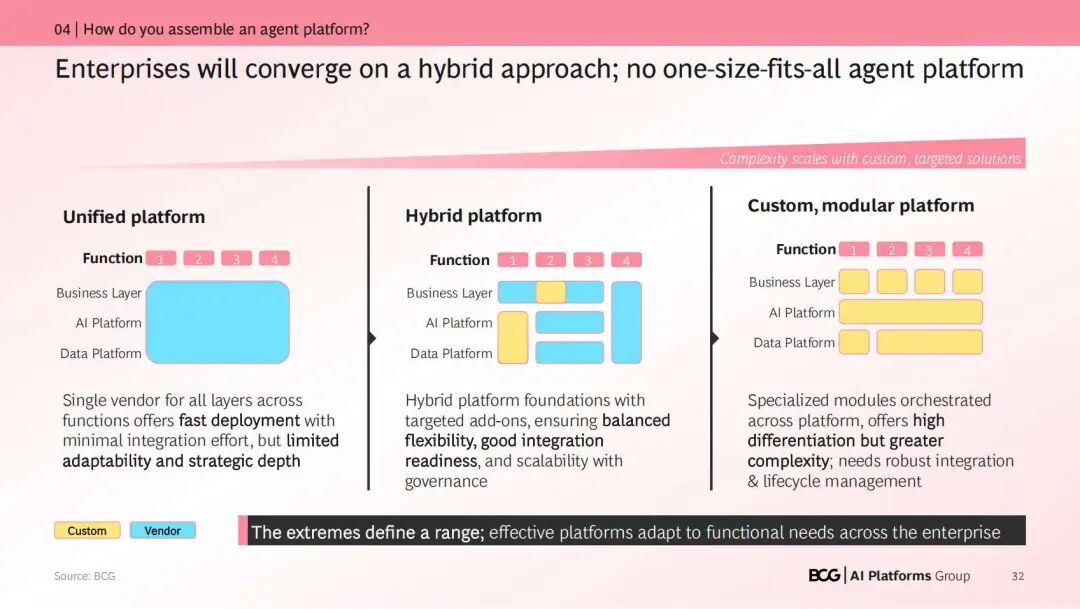 04 | How do you assemble an agent platform?

Enterprises will converge on a hybrid approach; no one-size-fits-all agent platform

Complexity scales with custom, targeted solutions

Unified platform

Function 1 2 3 4

Business Layer
AI Platform
Data Platform

Single vendor for all layers across functions offers fast deployment with minimal integration effort, but limited adaptability and strategic depth

Hybrid platform

Function 1 2 3 4

Business Layer
AI Platform
Data Platform

Hybrid platform foundations with targeted add-ons, ensuring balanced flexibility, good integration readiness, and scalability with governance

Custom, modular platform

Function 1 2 3 4

Business Layer
AI Platform
Data Platform

Specialized modules orchestrated across platform, offers high differentiation but greater complexity; needs robust integration & lifecycle management

Custom Vendor

The extremes define a range; effective platforms adapt to functional needs across the enterprise

Source: BCG

BCG | AI Platforms Group 32